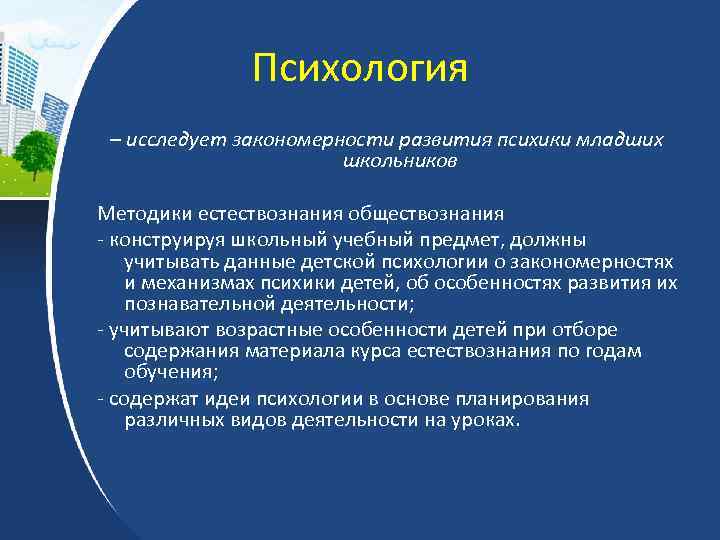 Психология

– исследует закономерности развития психики младших школьников

Методики естествознания обществознания

- конструируя школьный учебный предмет, должны учитывать данные детской психологии о закономерностях и механизмах психики детей, об особенностях развития их познавательной деятельности;

- учитывают возрастные особенности детей при отборе содержания материала курса естествознания по годам обучения;

- содержат идеи психологии в основе планирования различных видов деятельности на уроках.